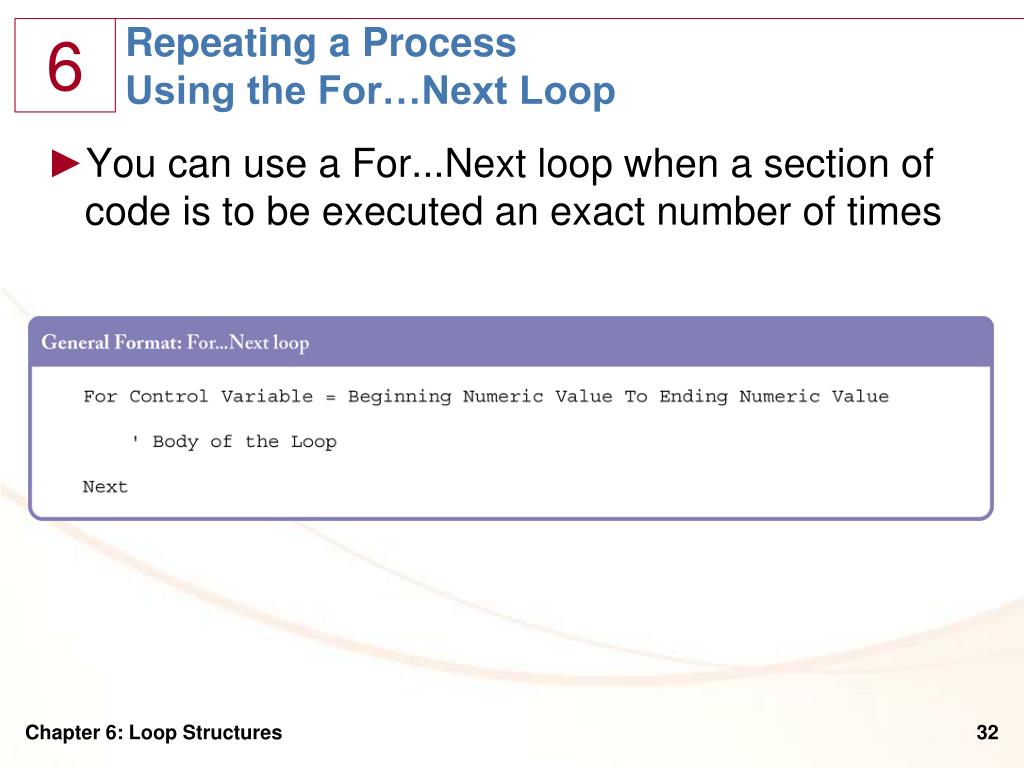 6

Repeating a Process
Using the For…Next Loop

►You can use a For...Next loop when a section of code is to be executed an exact number of times

General Format: For...Next loop

For Control Variable = Beginning Numeric Value To Ending Numeric Value

' Body of the Loop

Next

Chapter 6: Loop Structures

32